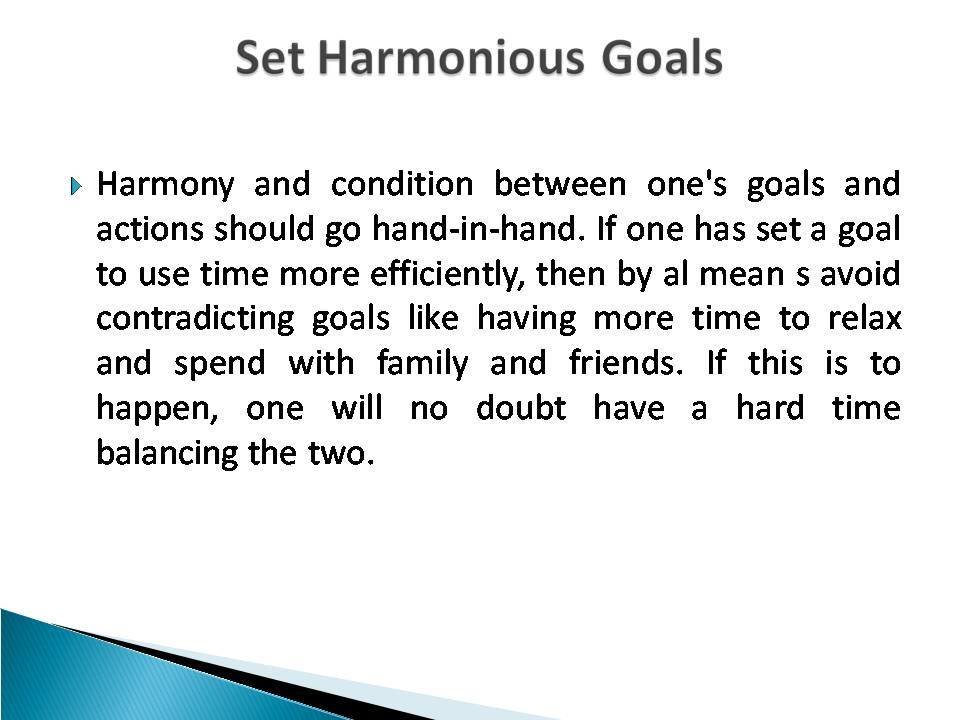 Set Harmonious Goals

Harmony and condition between one's goals and actions should go hand-in-hand. If one has set a goal to use time more efficiently, then by al mean s avoid contradicting goals like having more time to relax and spend with family and friends. If this is to happen, one will no doubt have a hard time balancing the two.